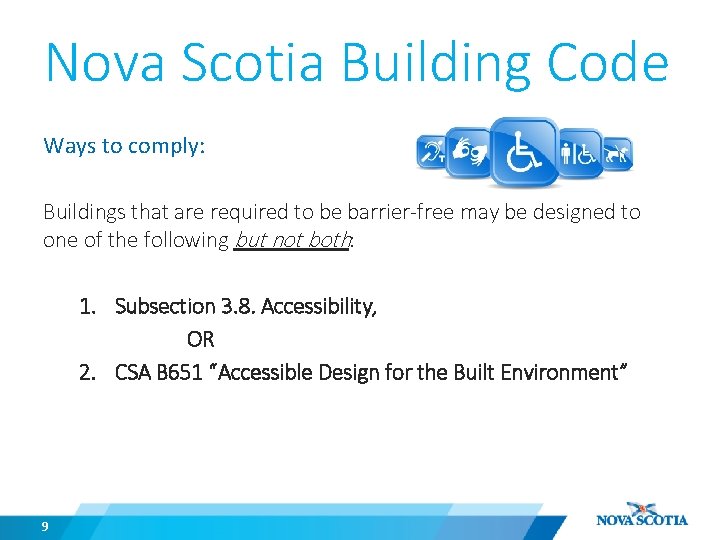 Nova Scotia Building Code

Ways to comply:

Buildings that are required to be barrier-free may be designed to one of the following but not both:

1. Subsection 3.8. Accessibility,
OR
2. CSA B651 "Accessible Design for the Built Environment"

9

NOVA SCOTIA